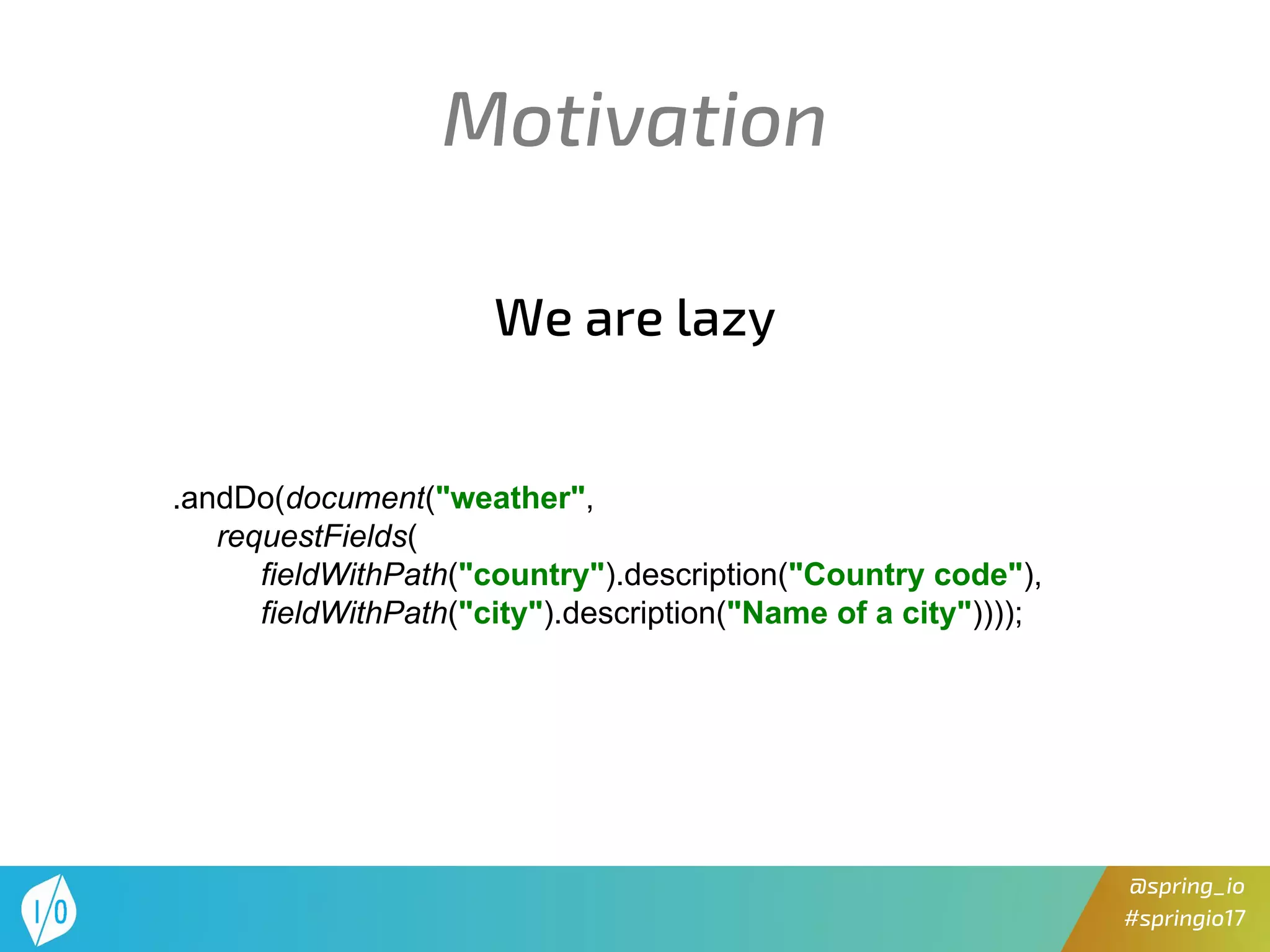 Motivation

We are lazy

.andDo(document("weather",
requestFields(
fieldWithPath("country").description("Country code"),
fieldWithPath("city").description("Name of a city"))));

I/O

@spring_io
#springio17